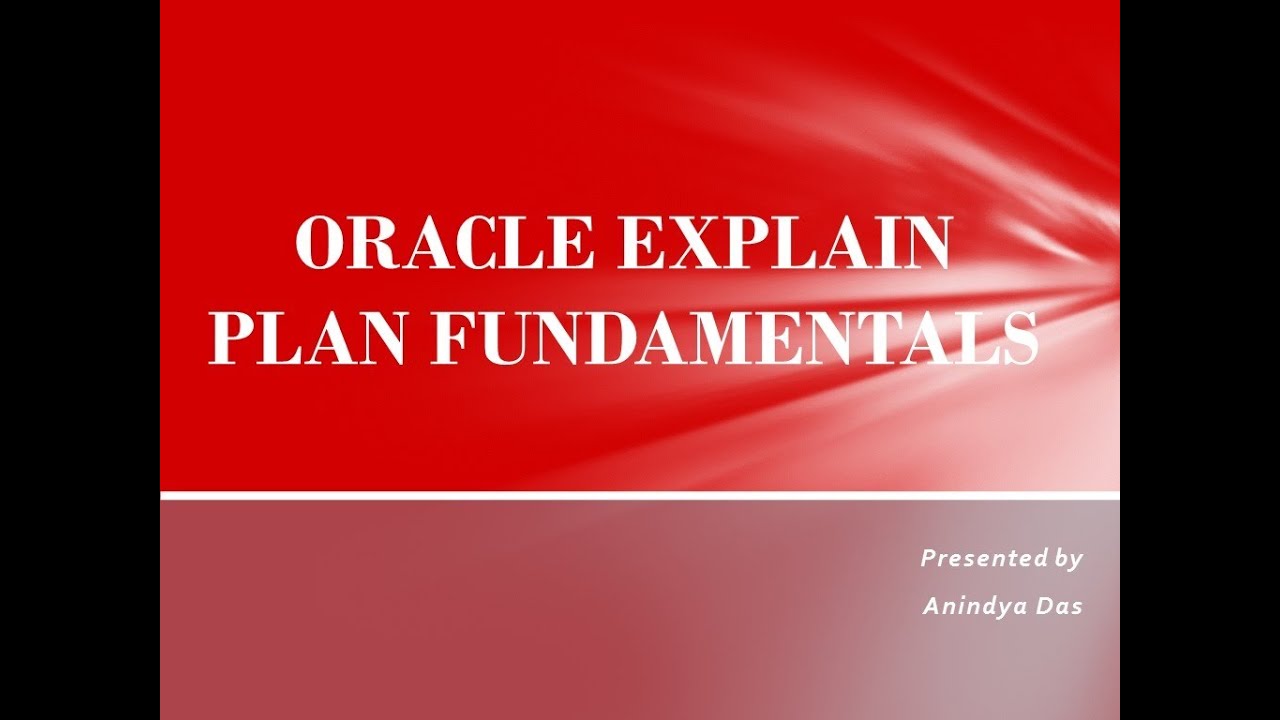 ORACLE EXPLAIN PLAN FUNDAMENTALS

Presented by
Anindya Das